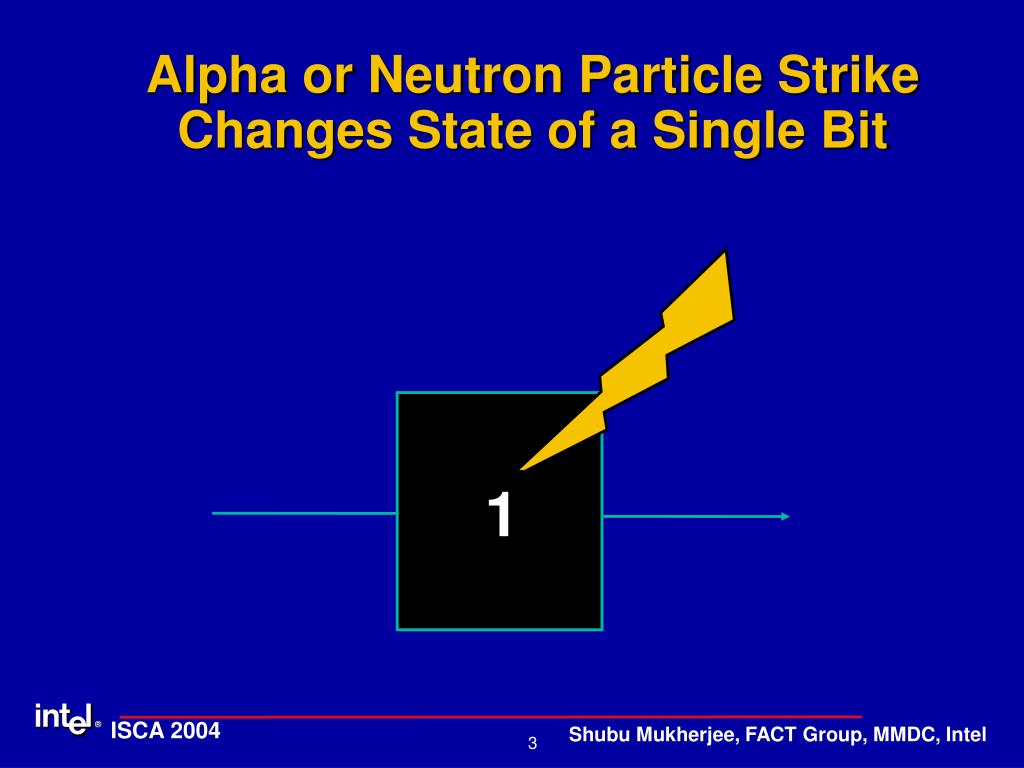 Alpha or Neutron Particle Strike Changes State of a Single Bit

1

intel® ISCA 2004

3

Shubu Mukherjee, FACT Group, MMDC, Intel